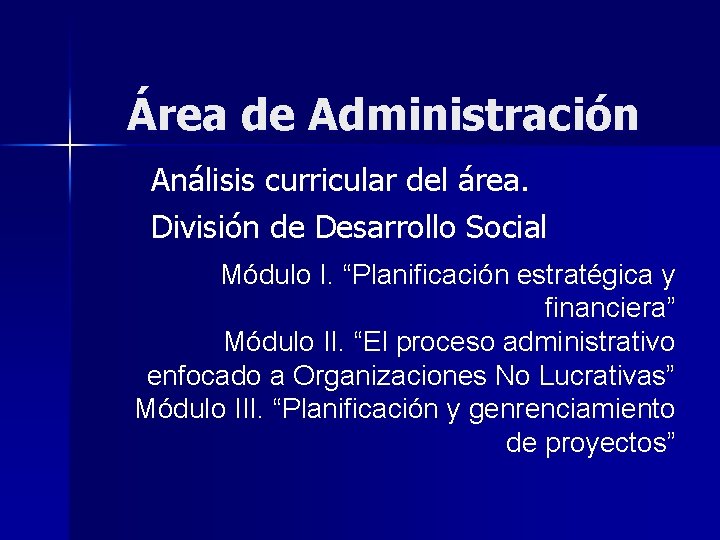 Área de Administración

Análisis curricular del área.

División de Desarrollo Social

Módulo I. “Planificación estratégica y financiera”
Módulo II. “El proceso administrativo enfocado a Organizaciones No Lucrativas”
Módulo III. “Planificación y genrenciamiento de proyectos”